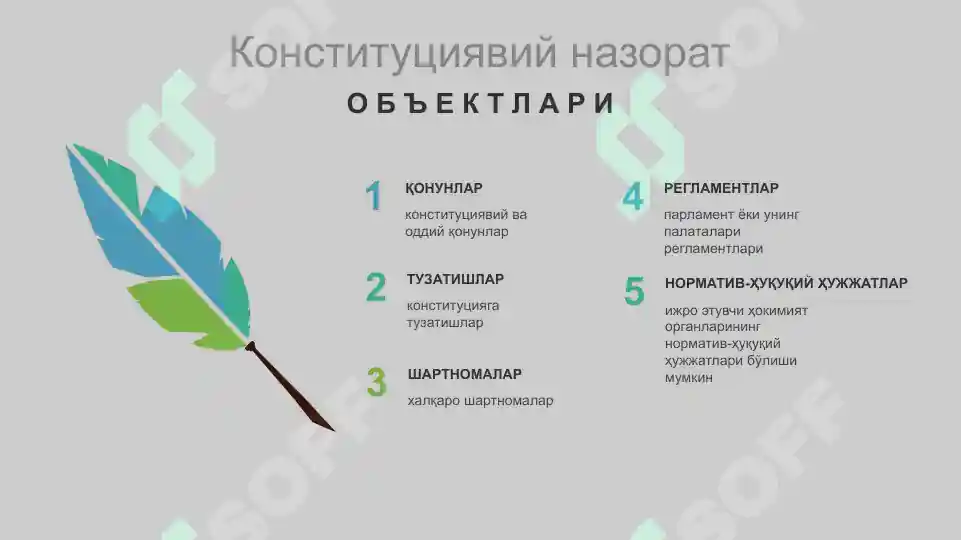 Конституциявий назорат
ОБЪЕКТЛАРИ

1 ҚОНУНЛАР
конституциявий ва оддий қонунлар

2 ТУЗАТИШЛАР
конституцияга тузатишлар

3 ШАРТНОМАЛАР
халқаро шартномалар

4 РЕГЛАМЕНТЛАР
парламент ёки унинг палаталари регламентлари

5 НОРМАТИВ-ҲУҚУҚИЙ ҲУЖЖАТЛАР
ижро этувчи ҳокимият органларининг норматив-ҳуқуқий ҳужжатлари бўлиши мумкин

SOFF
SOFF
SOFF
SOFF